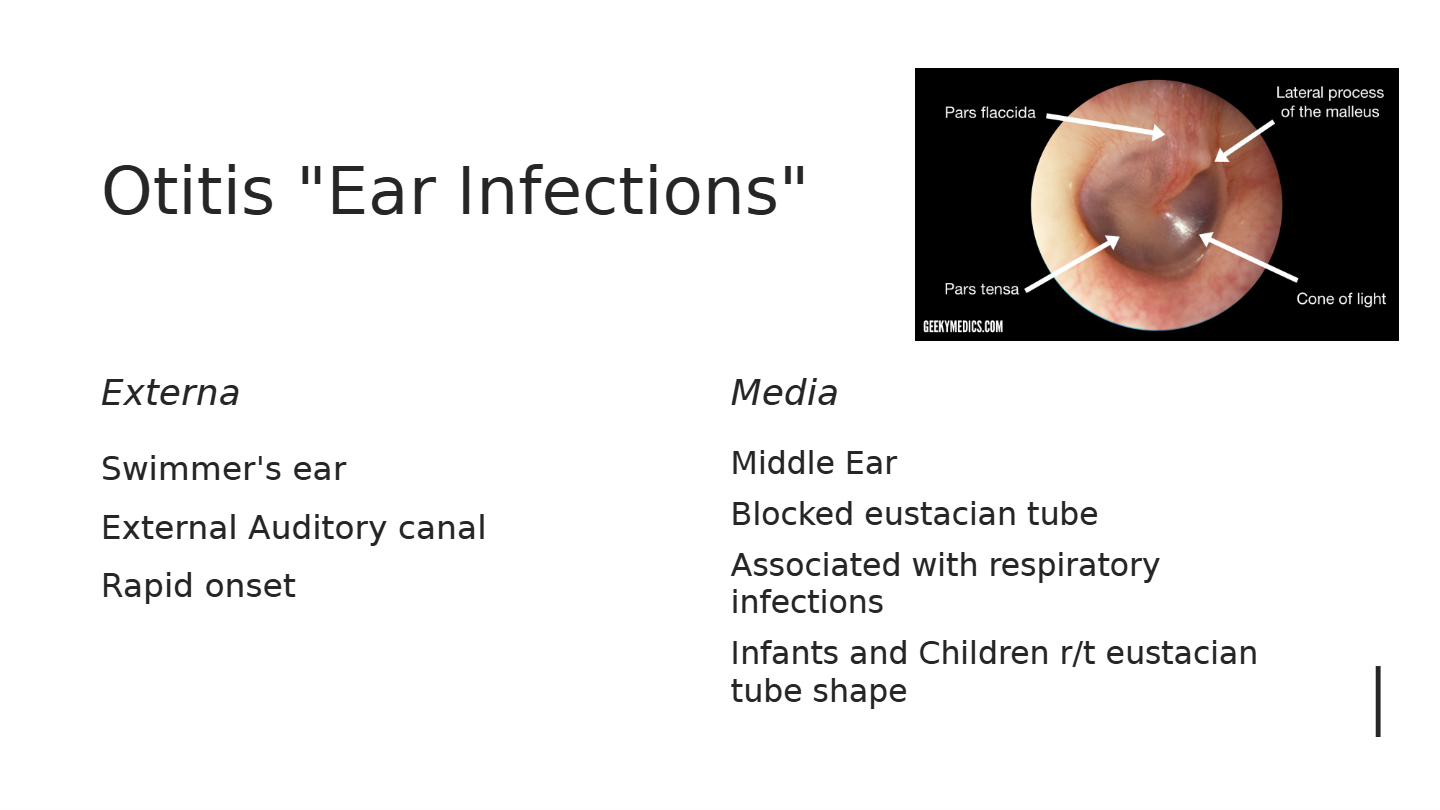 Otitis "Ear Infections"

Pars flaccida

Lateral process of the malleus

Pars tensa

Cone of light

GEEKYMEDICS.COM

Externa

Swimmer's ear

External Auditory canal

Rapid onset

Media

Middle Ear

Blocked eustacian tube

Associated with respiratory infections

Infants and Children r/t eustacian tube shape